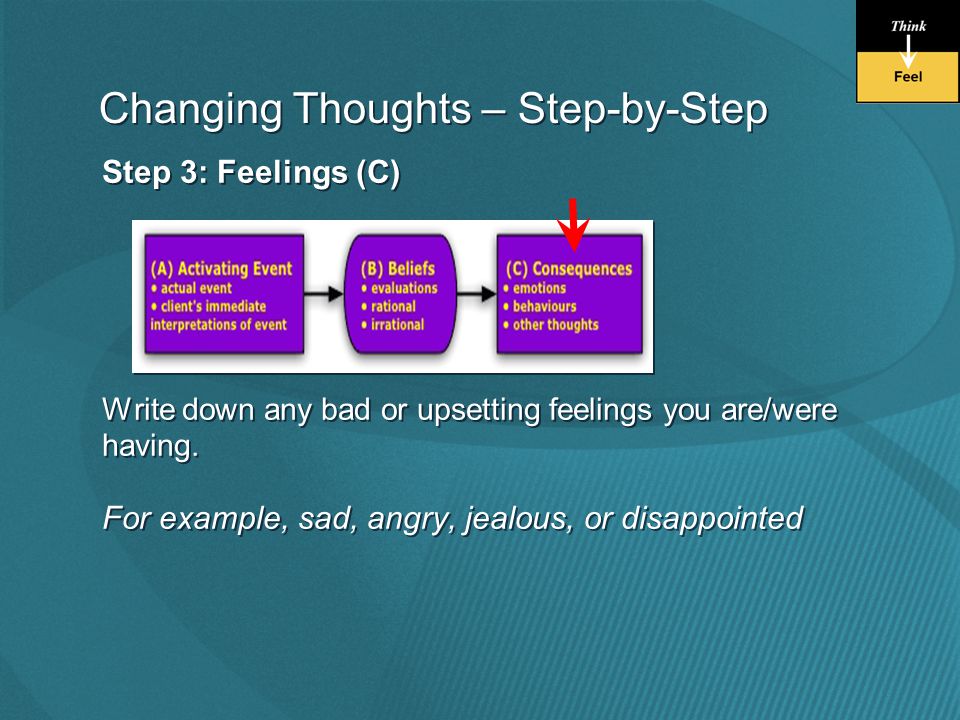 Think

Feel

Changing Thoughts – Step-by-Step

Step 3: Feelings (C)

(A) Activating Event
• actual event
• client's immediate interpretations of event

(B) Beliefs
• evaluations
• rational
• irrational

(C) Consequences
• emotions
• behaviours
• other thoughts

Write down any bad or upsetting feelings you are/were having.

For example, sad, angry, jealous, or disappointed